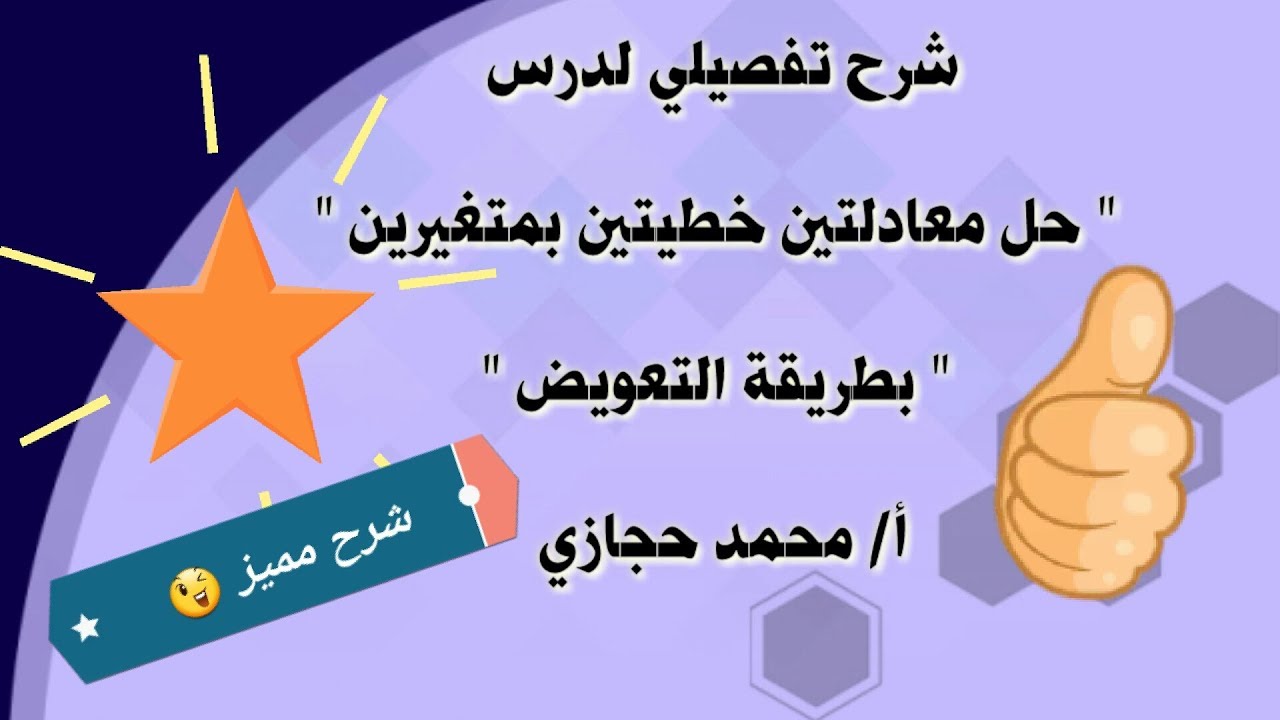 شرح تفصيلي لدرس

" حل معادلتين خطيتين بمتغيرين "

" بطريقة التعويض "

أ/ محمد حجازي

شرح مميز